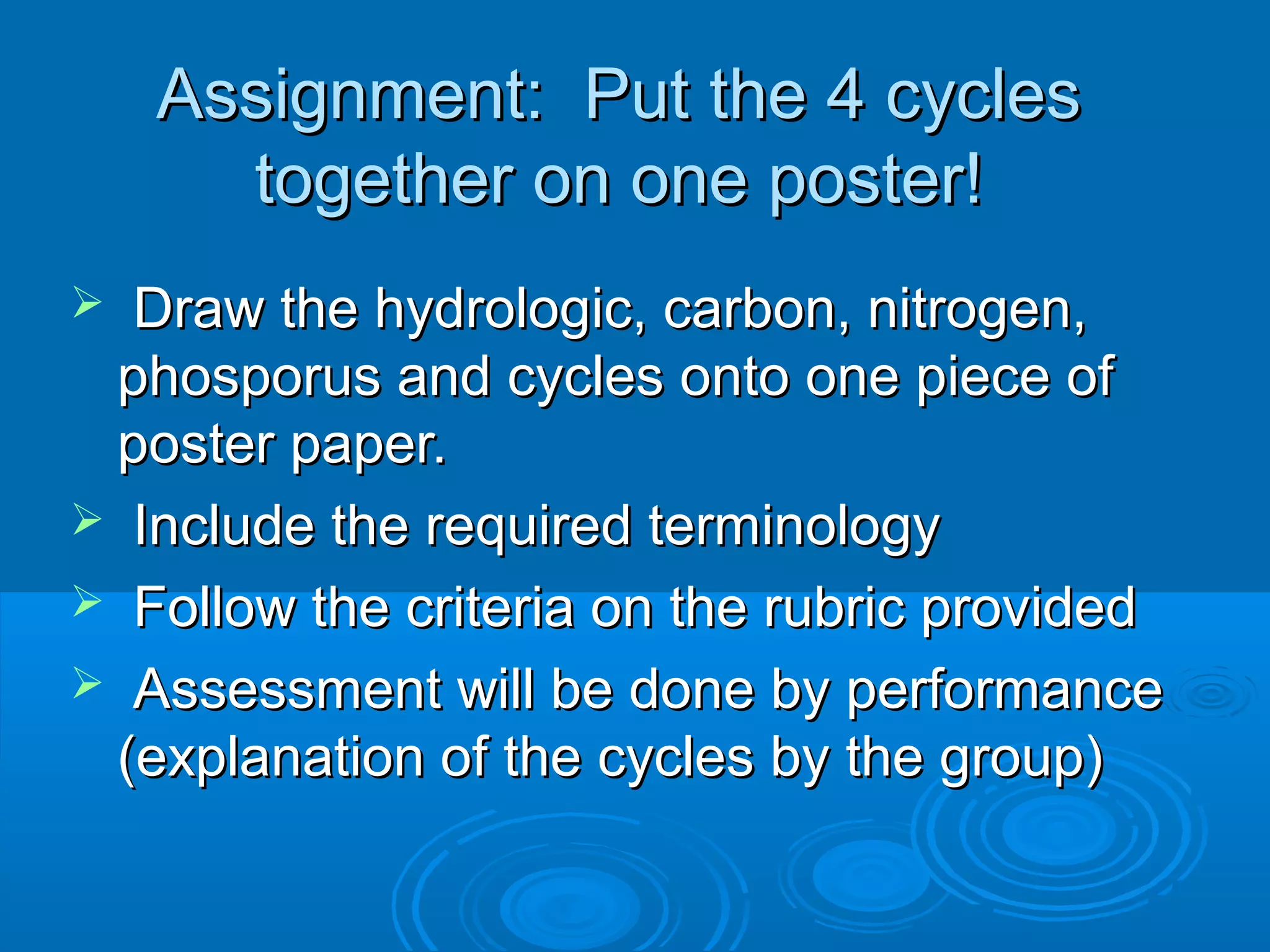 Assignment: Put the 4 cycles together on one poster!

➢ Draw the hydrologic, carbon, nitrogen, phosporus and cycles onto one piece of poster paper.

➢ Include the required terminology

➢ Follow the criteria on the rubric provided

➢ Assessment will be done by performance (explanation of the cycles by the group)